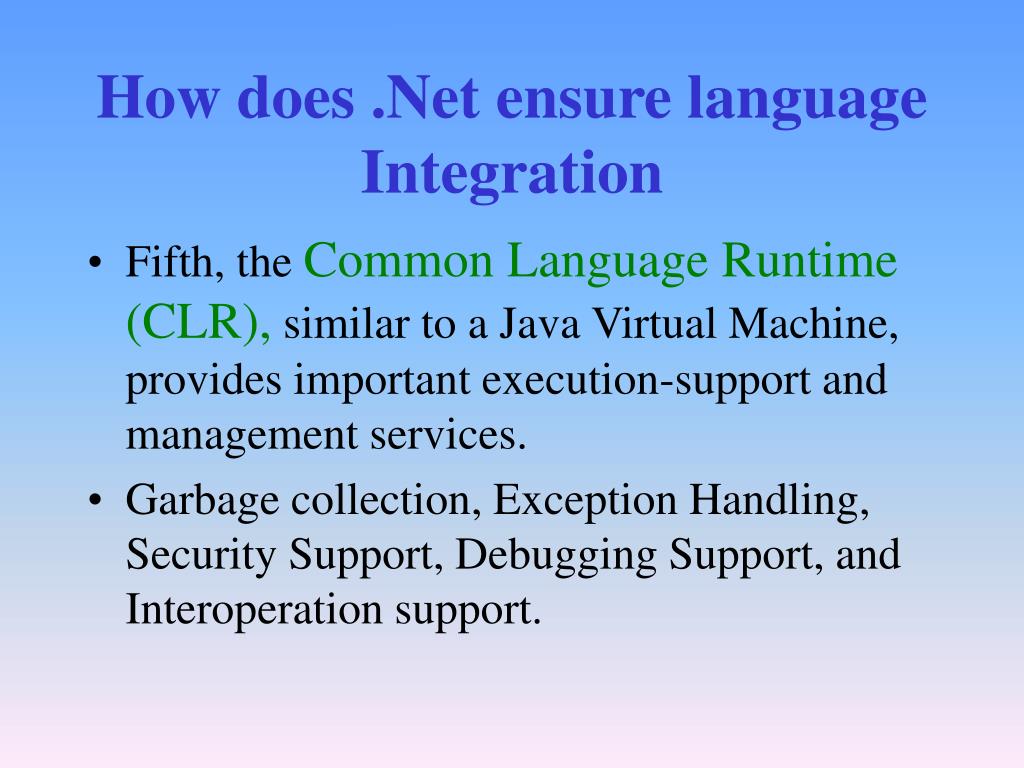 How does .Net ensure language Integration

• Fifth, the Common Language Runtime (CLR), similar to a Java Virtual Machine, provides important execution-support and management services.

• Garbage collection, Exception Handling, Security Support, Debugging Support, and Interoperation support.